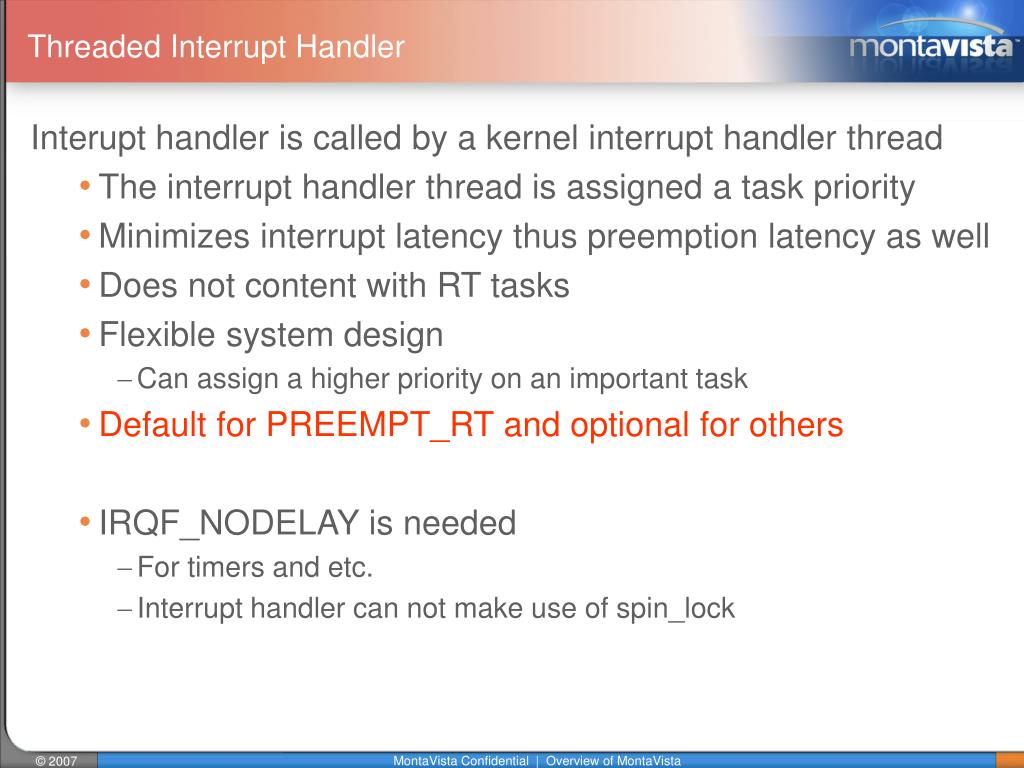 Threaded Interrupt Handler

montavista

Interupt handler is called by a kernel interrupt handler thread

• The interrupt handler thread is assigned a task priority
• Minimizes interrupt latency thus preemption latency as well
• Does not content with RT tasks
• Flexible system design
– Can assign a higher priority on an important task
• Default for PREEMPT_RT and optional for others

• IRQF_NODELAY is needed
– For timers and etc.
– Interrupt handler can not make use of spin_lock

© 2007

MontaVista Confidential | Overview of MontaVista